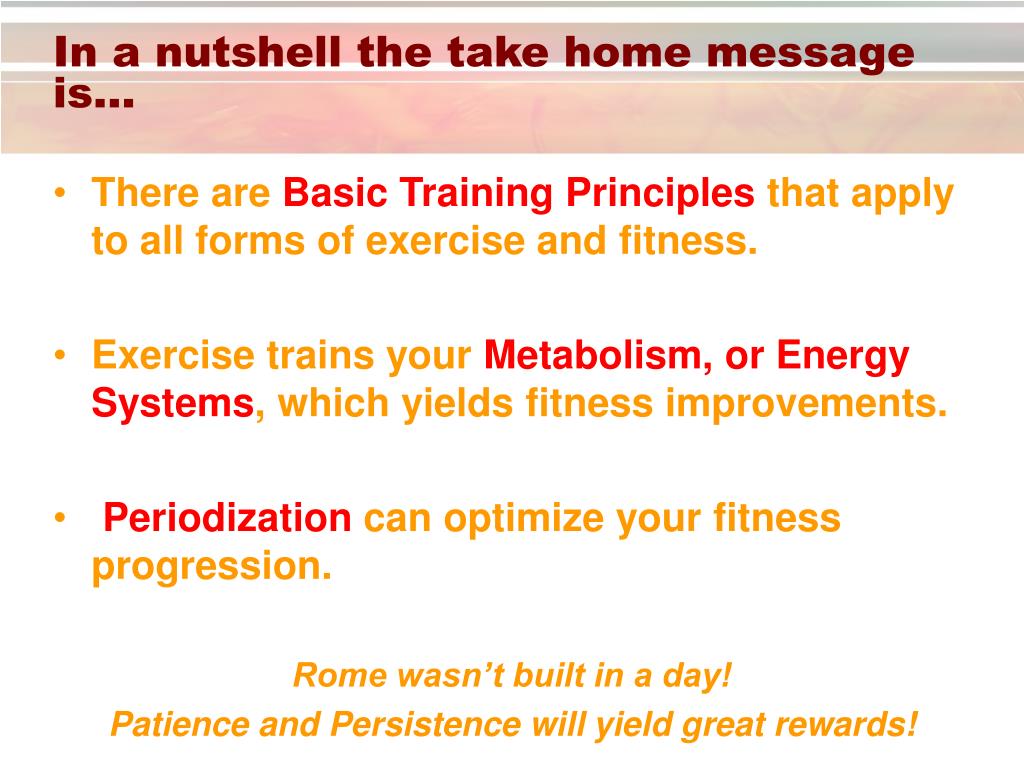 In a nutshell the take home message is…

• There are Basic Training Principles that apply to all forms of exercise and fitness.

• Exercise trains your Metabolism, or Energy Systems, which yields fitness improvements.

• Periodization can optimize your fitness progression.

Rome wasn’t built in a day!

Patience and Persistence will yield great rewards!